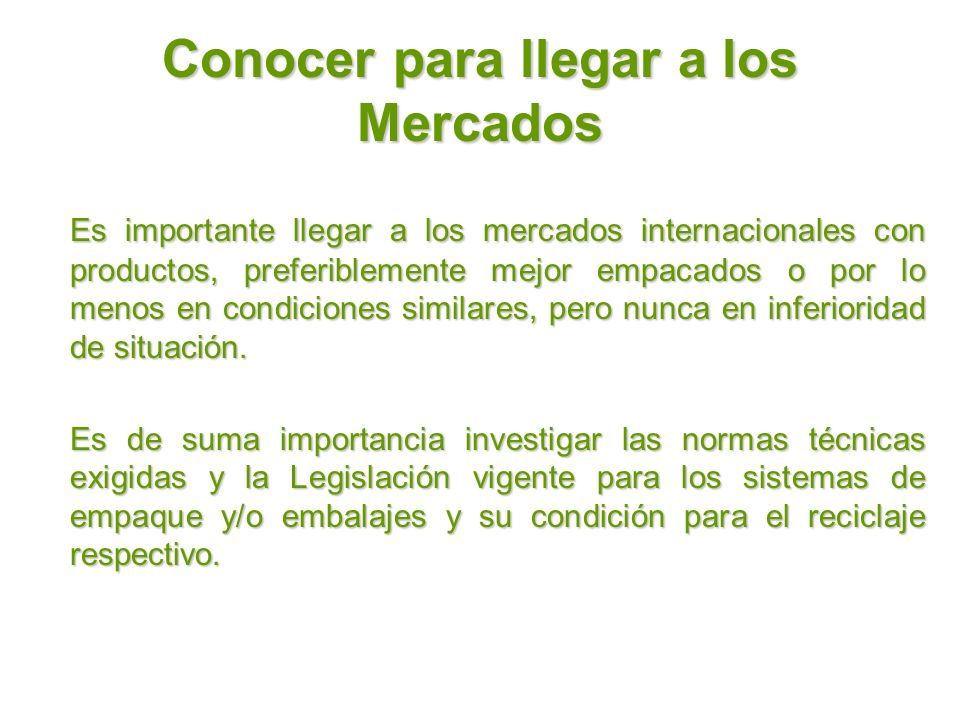 Conocer para llegar a los Mercados

Es importante llegar a los mercados internacionales con productos, preferiblemente mejor empacados o por lo menos en condiciones similares, pero nunca en inferioridad de situación.

Es de suma importancia investigar las normas técnicas exigidas y la Legislación vigente para los sistemas de empaque y/o embalajes y su condición para el reciclaje respectivo.